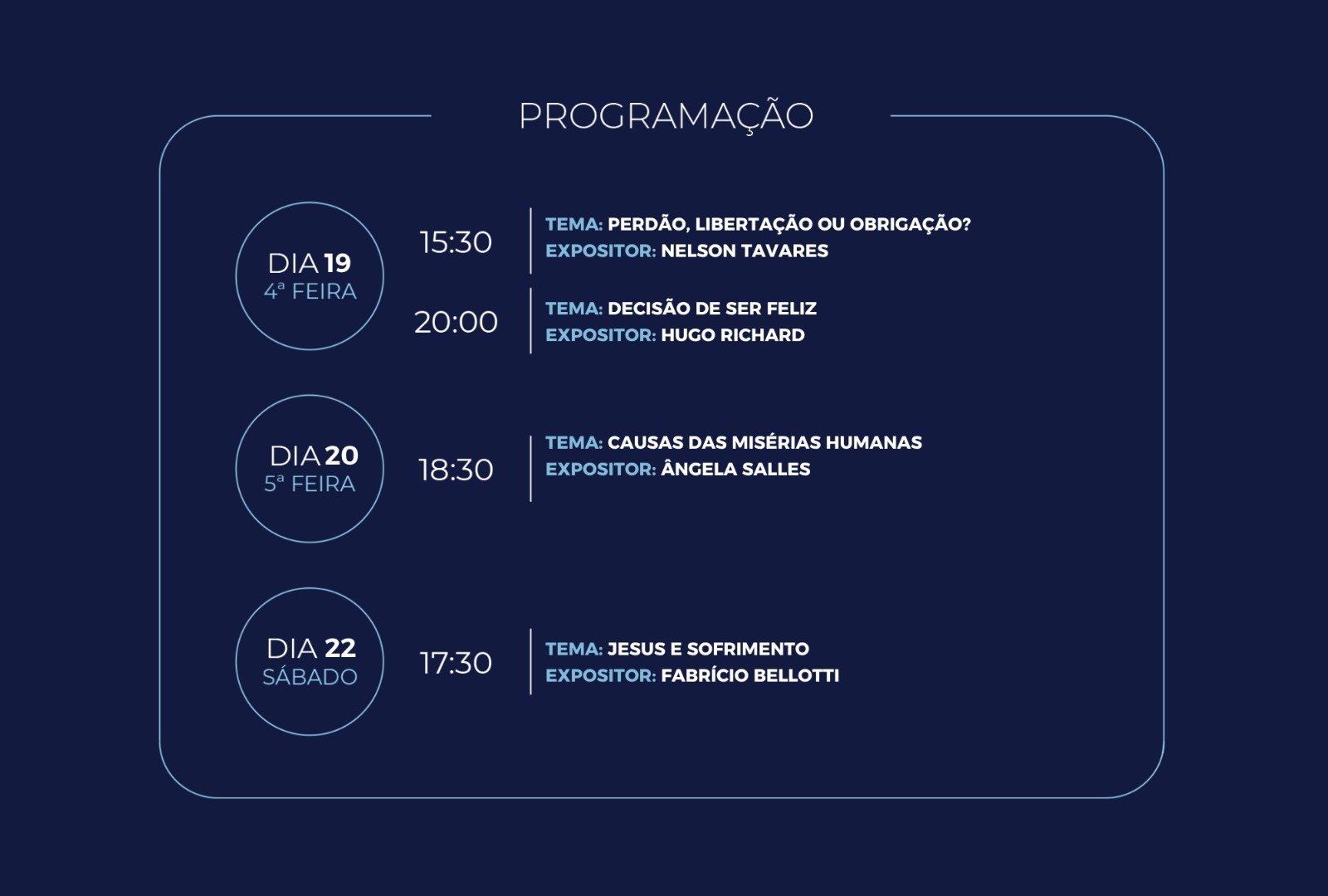 PROGRAMAÇÃO

DIA 19
4ª FEIRA

15:30

TEMA: PERDÃO, LIBERTAÇÃO OU OBRIGAÇÃO?
EXPOSITOR: NELSON TAVARES

20:00

TEMA: DECISÃO DE SER FELIZ
EXPOSITOR: HUGO RICHARD

DIA 20
5ª FEIRA

18:30

TEMA: CAUSAS DAS MISÉRIAS HUMANAS
EXPOSITOR: ÂNGELA SALLES

DIA 22
SÁBADO

17:30

TEMA: JESUS E SOFRIMENTO
EXPOSITOR: FABRÍCIO BELLOTTI